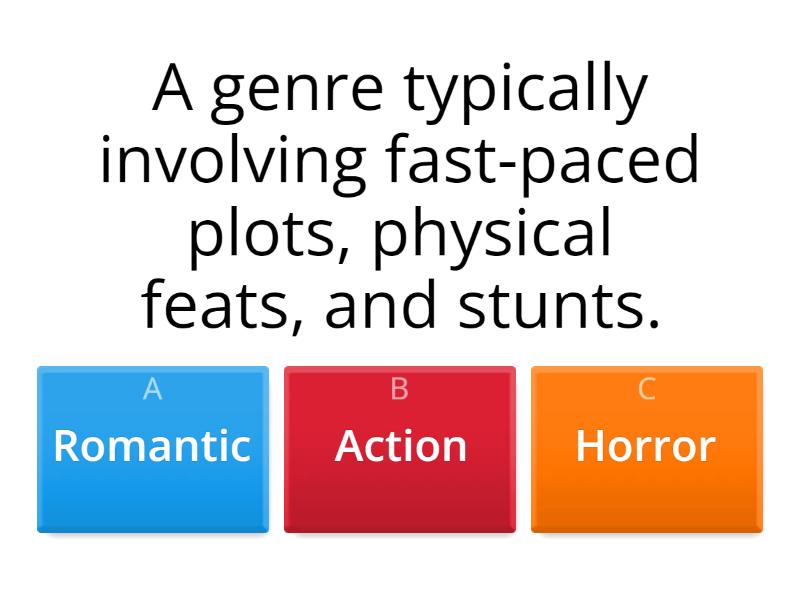 A genre typically involving fast-paced plots, physical feats, and stunts.

A
Romantic

B
Action

C
Horror